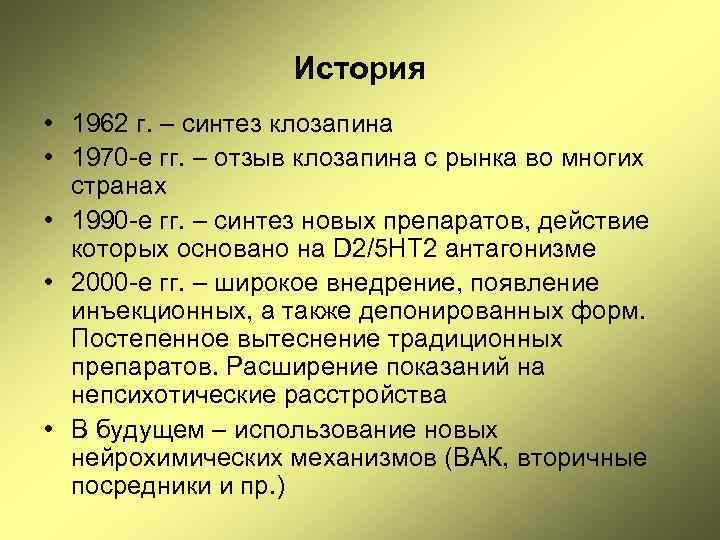 История

• 1962 г. – синтез клозапина
• 1970-е гг. – отзыв клозапина с рынка во многих странах
• 1990-е гг. – синтез новых препаратов, действие которых основано на D2/5HT2 антагонизме
• 2000-е гг. – широкое внедрение, появление инъекционных, а также депонированных форм. Постепенное вытеснение традиционных препаратов. Расширение показаний на непсихотические расстройства
• В будущем – использование новых нейрохимических механизмов (ВАК, вторичные посредники и пр.)